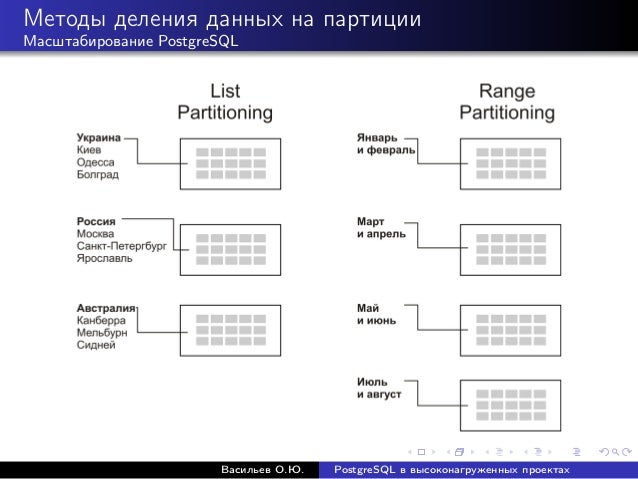 Методы деления данных на партиции
Масштабирование PostgreSQL

List Partitioning

Украина
Киев
Одесса
Болград

Россия
Москва
Санкт-Петергбург
Ярославль

Австралия
Канберра
Мельбурн
Сидней

Range Partitioning

Январь и февраль

Март и апрель

Май и июнь

Июль и август

Васильев О.Ю. PostgreSQL в высоконагруженных проектах